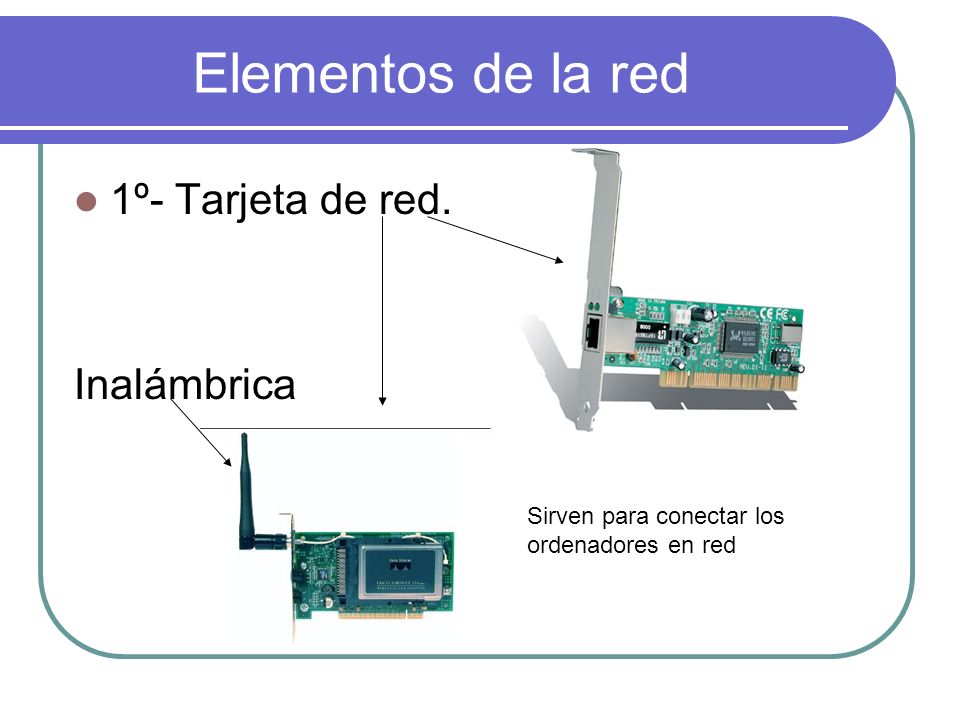 Elementos de la red

1º- Tarjeta de red.

Inalámbrica

Sirven para conectar los ordenadores en red